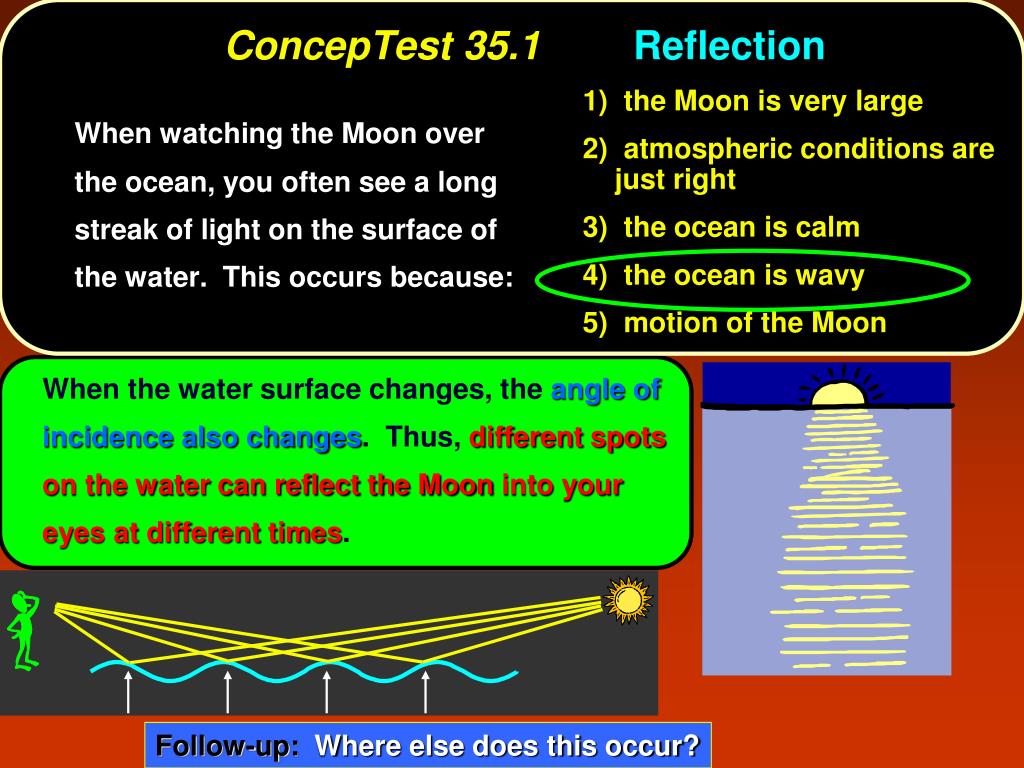 ConcepTest 35.1 Reflection

When watching the Moon over the ocean, you often see a long streak of light on the surface of the water. This occurs because:

1) the Moon is very large
2) atmospheric conditions are just right
3) the ocean is calm
4) the ocean is wavy
5) motion of the Moon

When the water surface changes, the angle of incidence also changes. Thus, different spots on the water can reflect the Moon into your eyes at different times.

Follow-up: Where else does this occur?